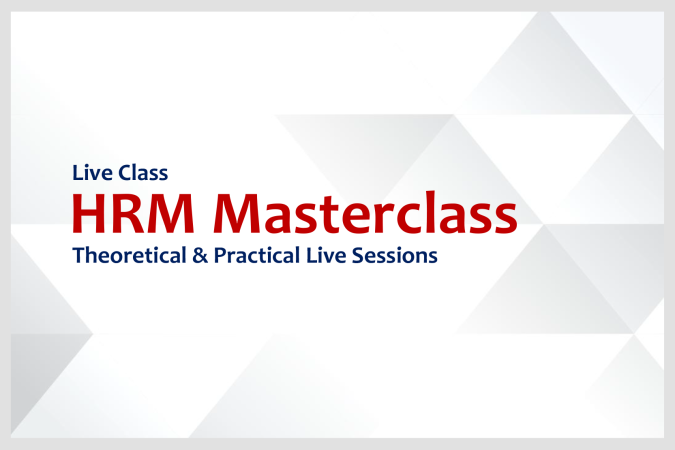 Live Class
HRM Masterclass
Theoretical & Practical Live Sessions